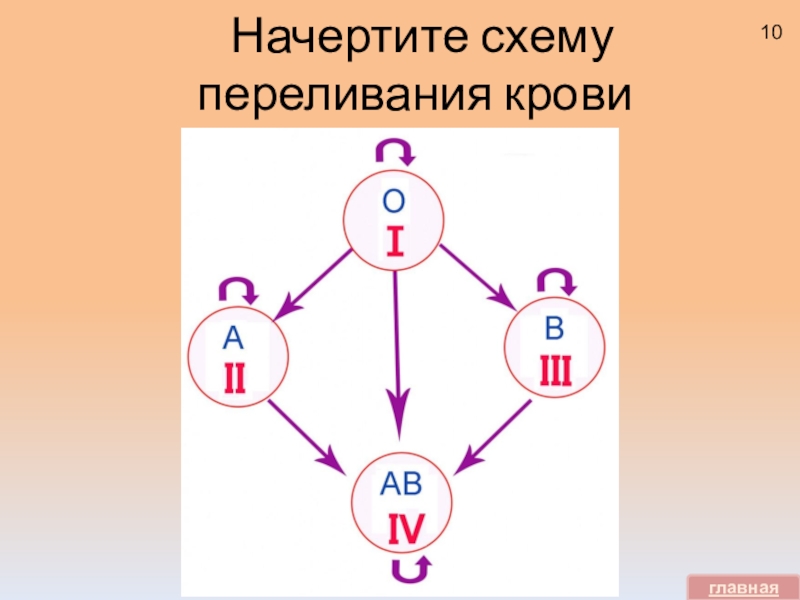 Начертите схему переливания крови

10

O
I

A
II

B
III

AB
IV

главная